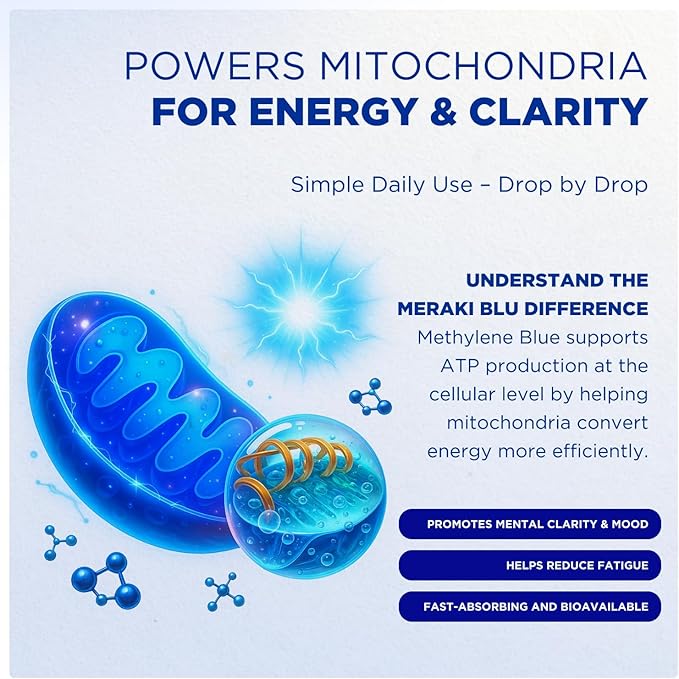 POWERS MITOCHONDRIA
FOR ENERGY & CLARITY

Simple Daily Use – Drop by Drop

UNDERSTAND THE MERAKI BLU DIFFERENCE
Methylene Blue supports ATP production at the cellular level by helping mitochondria convert energy more efficiently.

PROMOTES MENTAL CLARITY & MOOD

HELPS REDUCE FATIGUE

FAST-ABSORBING AND BIOAVAILABLE